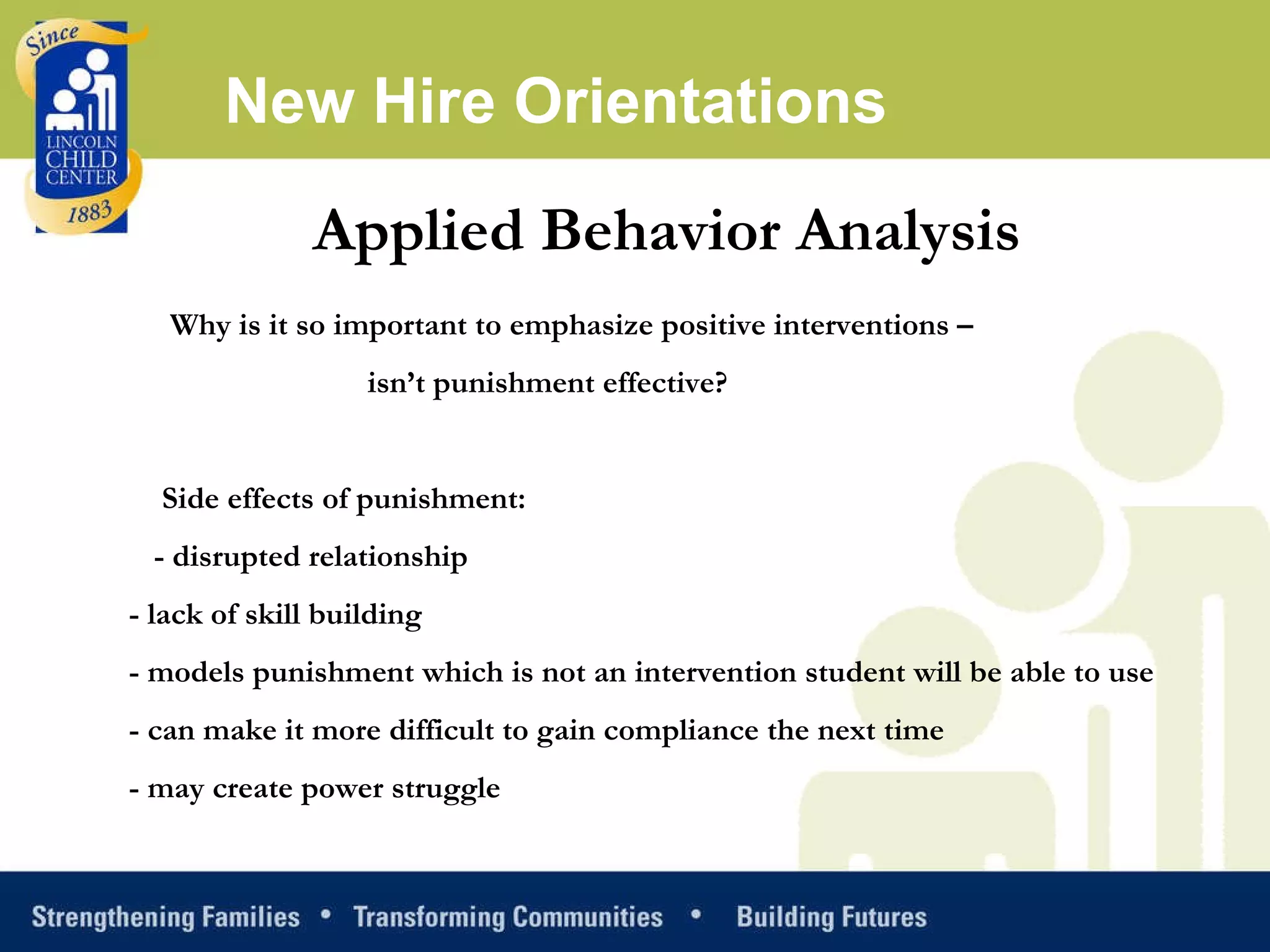 Since
LINCOLN CHILD CENTER
1883

New Hire Orientations

Applied Behavior Analysis

Why is it so important to emphasize positive interventions – isn't punishment effective?

Side effects of punishment:

- disrupted relationship

- lack of skill building

- models punishment which is not an intervention student will be able to use

- can make it more difficult to gain compliance the next time

- may create power struggle

Strengthening Families • Transforming Communities • Building Futures